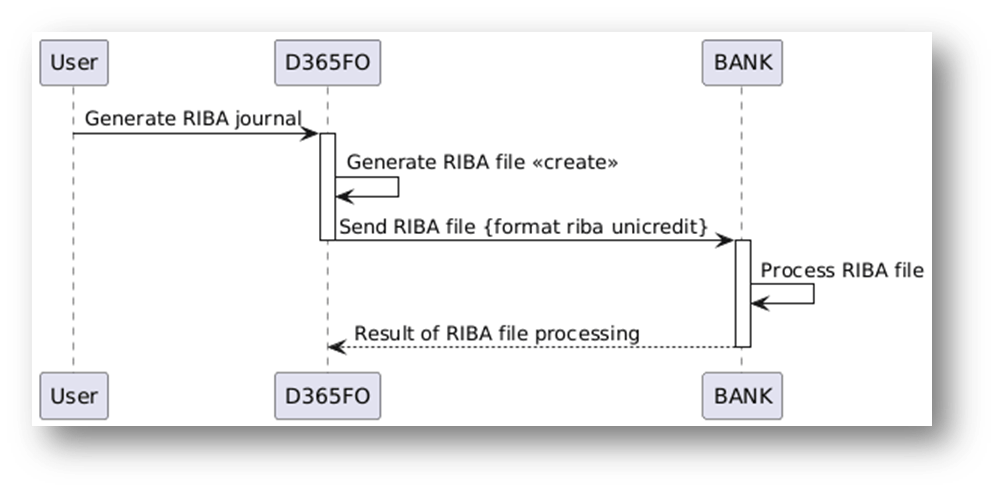 User

D365FO

BANK

Generate RIBA journal

Generate RIBA file «create»

Send RIBA file {format riba unicredit}

Process RIBA file

Result of RIBA file processing

User

D365FO

BANK